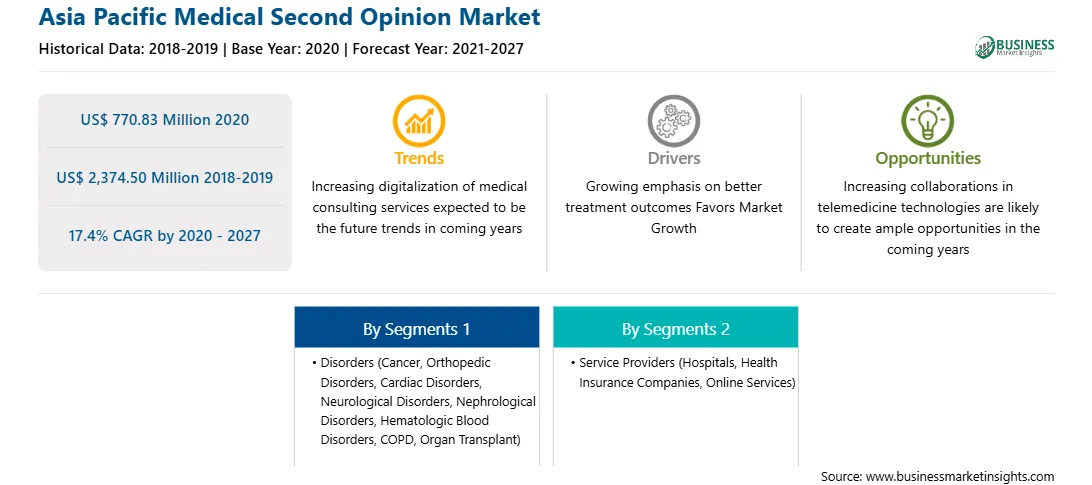 Asia Pacific Medical Second Opinion Market
Historical Data: 2018-2019 | Base Year: 2020 | Forecast Year: 2021-2027

BUSINESS
Market Insights

US$ 770.83 Million 2020

US$ 2,374.50 Million 2018-2019

17.4% CAGR by 2020 - 2027

Trends
Increasing digitalization of medical consulting services expected to be the future trends in coming years

Drivers
Growing emphasis on better treatment outcomes Favors Market Growth

Opportunities
Increasing collaborations in telemedicine technologies are likely to create ample opportunities in the coming years

By Segments 1
• Disorders (Cancer, Orthopedic Disorders, Cardiac Disorders, Neurological Disorders, Nephrological Disorders, Hematologic Blood Disorders, COPD, Organ Transplant)

By Segments 2
• Service Providers (Hospitals, Health Insurance Companies, Online Services)

Source: www.businessmarketinsights.com